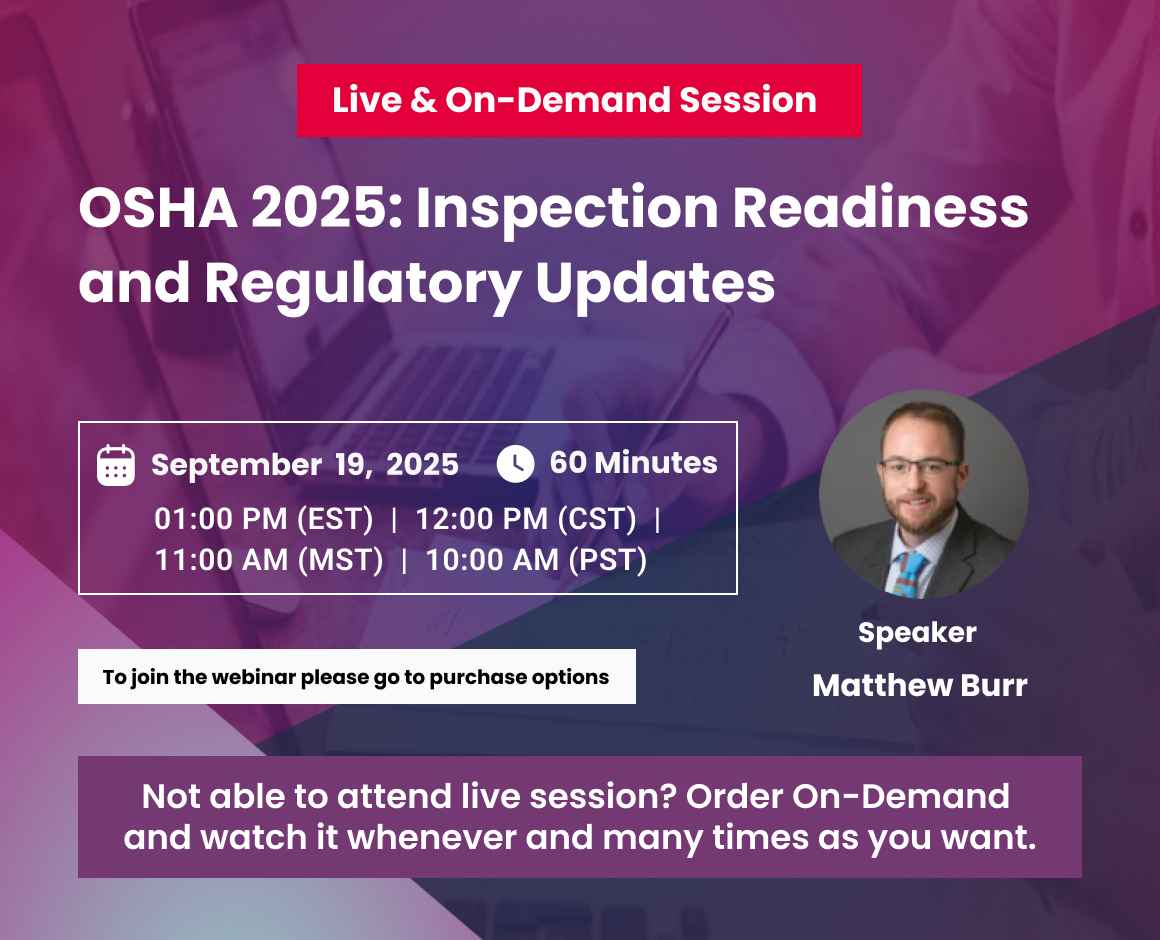 Live & On-Demand Session

OSHA 2025: Inspection Readiness and Regulatory Updates

September 19, 2025

60 Minutes

01:00 PM (EST) | 12:00 PM (CST) | 11:00 AM (MST) | 10:00 AM (PST)

To join the webinar please go to purchase options

Speaker

Matthew Burr

Not able to attend live session? Order On-Demand and watch it whenever and many times as you want.